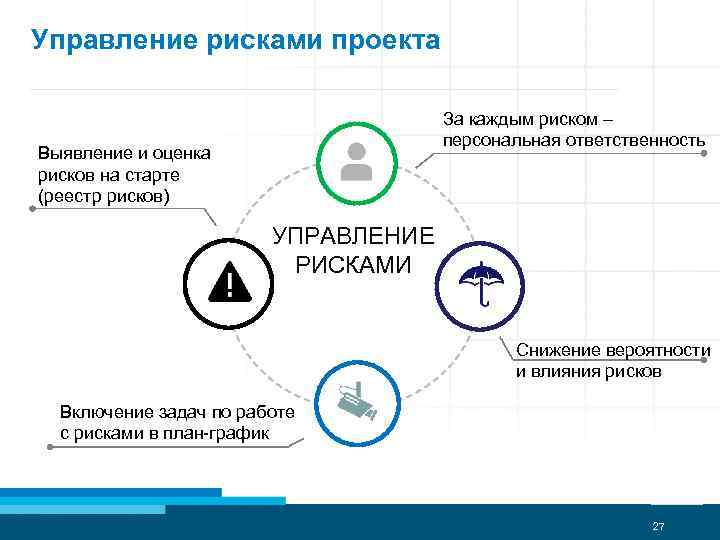 Управление рисками проекта

Выявление и оценка рисков на старте (реестр рисков)

За каждым риском – персональная ответственность

УПРАВЛЕНИЕ РИСКАМИ

Снижение вероятности и влияния рисков

Включение задач по работе с рисками в план-график

27